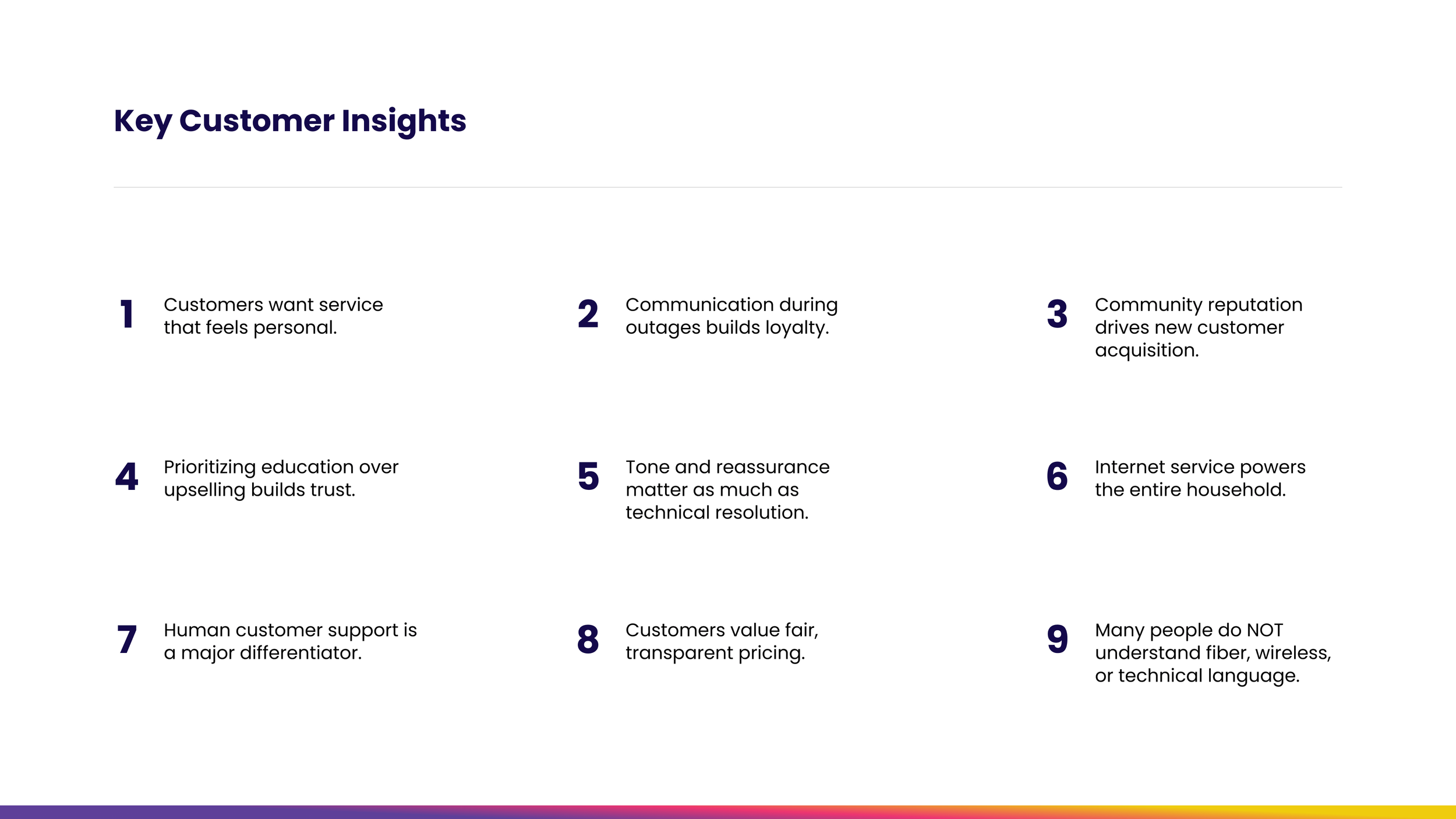 Key Customer Insights

1 Customers want service that feels personal.

2 Communication during outages builds loyalty.

3 Community reputation drives new customer acquisition.

4 Prioritizing education over upselling builds trust.

5 Tone and reassurance matter as much as technical resolution.

6 Internet service powers the entire household.

7 Human customer support is a major differentiator.

8 Customers value fair, transparent pricing.

9 Many people do NOT understand fiber, wireless, or technical language.